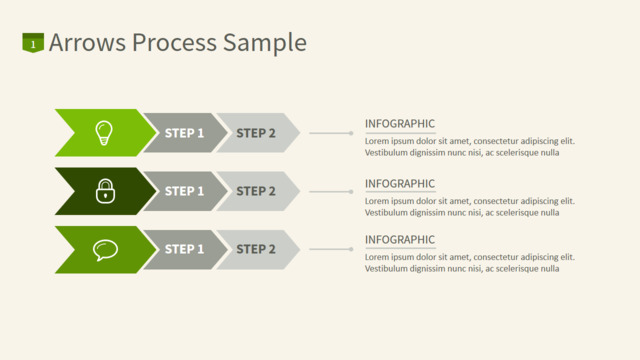 1 Arrows Process Sample

STEP 1 STEP 2

INFOGRAPHIC
Lorem ipsum dolor sit amet, consectetur adipiscing elit. Vestibulum dignissim nunc nisi, ac scelerisque nulla

STEP 1 STEP 2

INFOGRAPHIC
Lorem ipsum dolor sit amet, consectetur adipiscing elit. Vestibulum dignissim nunc nisi, ac scelerisque nulla

STEP 1 STEP 2

INFOGRAPHIC
Lorem ipsum dolor sit amet, consectetur adipiscing elit. Vestibulum dignissim nunc nisi, ac scelerisque nulla